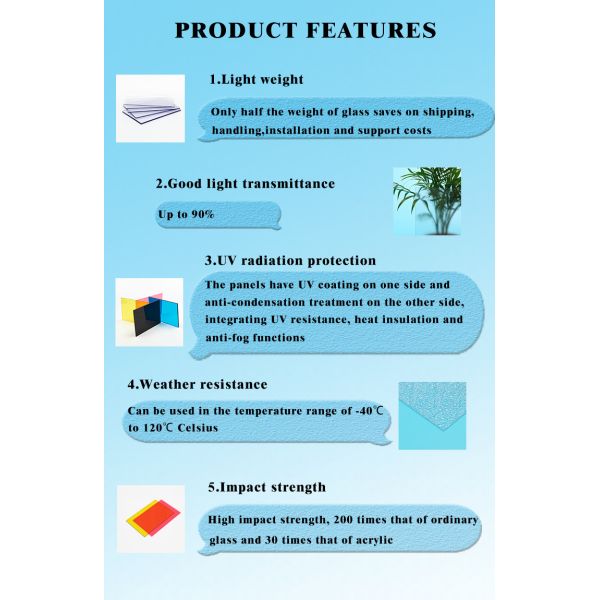 PRODUCT FEATURES

1.Light weight

Only half the weight of glass saves on shipping, handling,installation and support costs

2.Good light transmittance

Up to 90%

3.UV radiation protection

The panels have UV coating on one side and anti-condensation treatment on the other side, integrating UV resistance, heat insulation and anti-fog functions

4.Weather resistance

Can be used in the temperature range of -40℃ to 120℃ Celsius

5.Impact strength

High impact strength, 200 times that of ordinary glass and 30 times that of acrylic